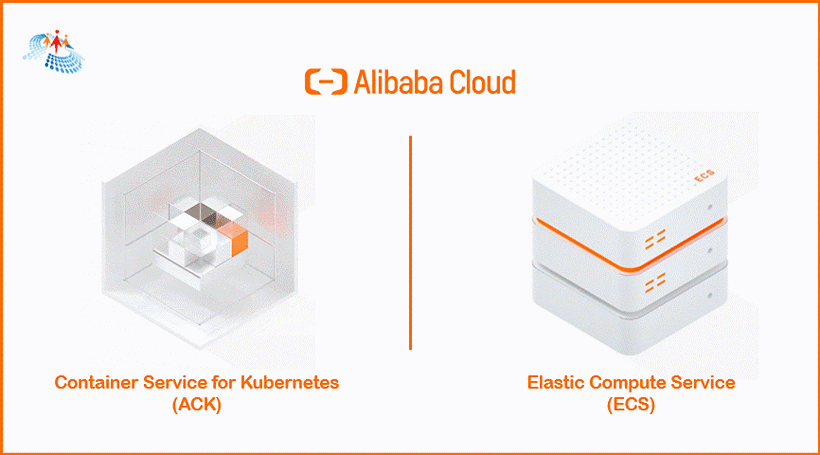 Alibaba Cloud

ECS

Container Service for Kubernetes (ACK)

Elastic Compute Service (ECS)